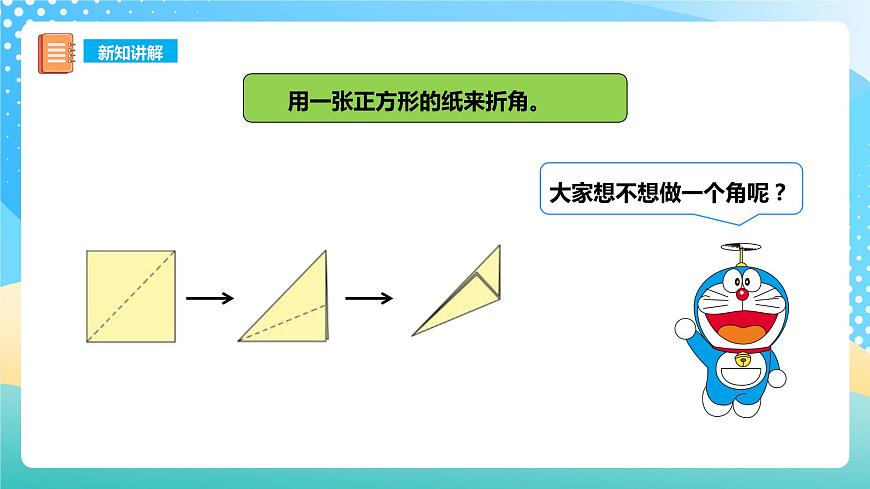 新知讲解

用一张正方形的纸来折角。

大家想不想做一个角呢？